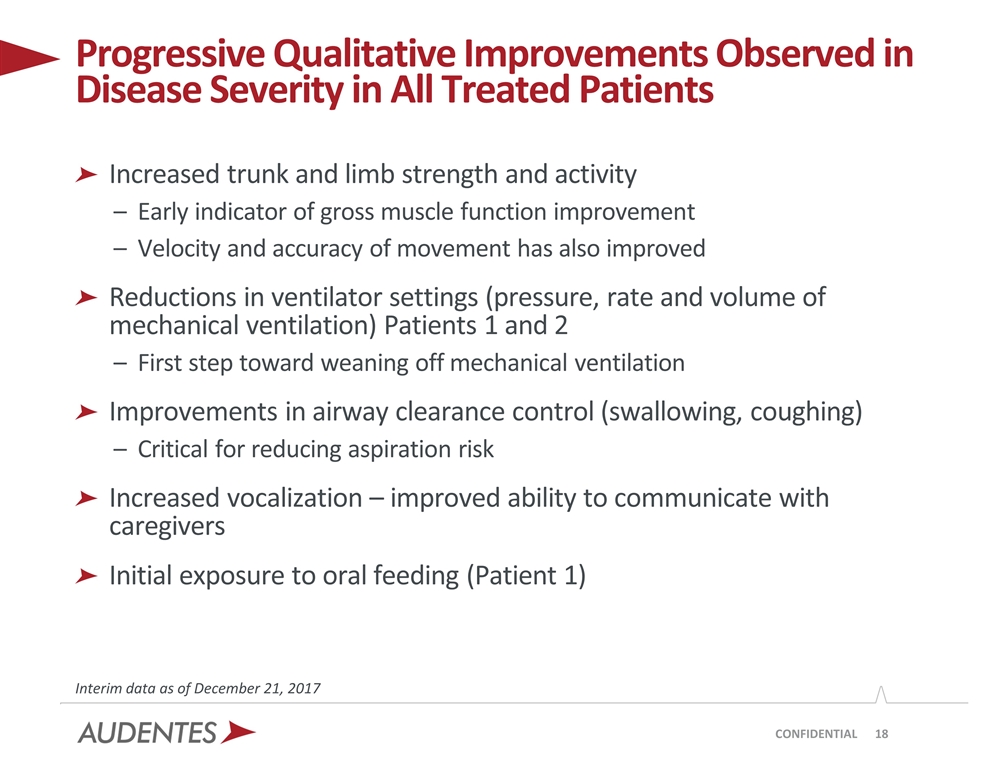 Progressive Qualitative Improvements Observed in Disease Severity in All Treated Patients

➤ Increased trunk and limb strength and activity
– Early indicator of gross muscle function improvement
– Velocity and accuracy of movement has also improved

➤ Reductions in ventilator settings (pressure, rate and volume of mechanical ventilation) Patients 1 and 2
– First step toward weaning off mechanical ventilation

➤ Improvements in airway clearance control (swallowing, coughing)
– Critical for reducing aspiration risk

➤ Increased vocalization – improved ability to communicate with caregivers

➤ Initial exposure to oral feeding (Patient 1)

Interim data as of December 21, 2017

AUDENTES

CONFIDENTIAL 18